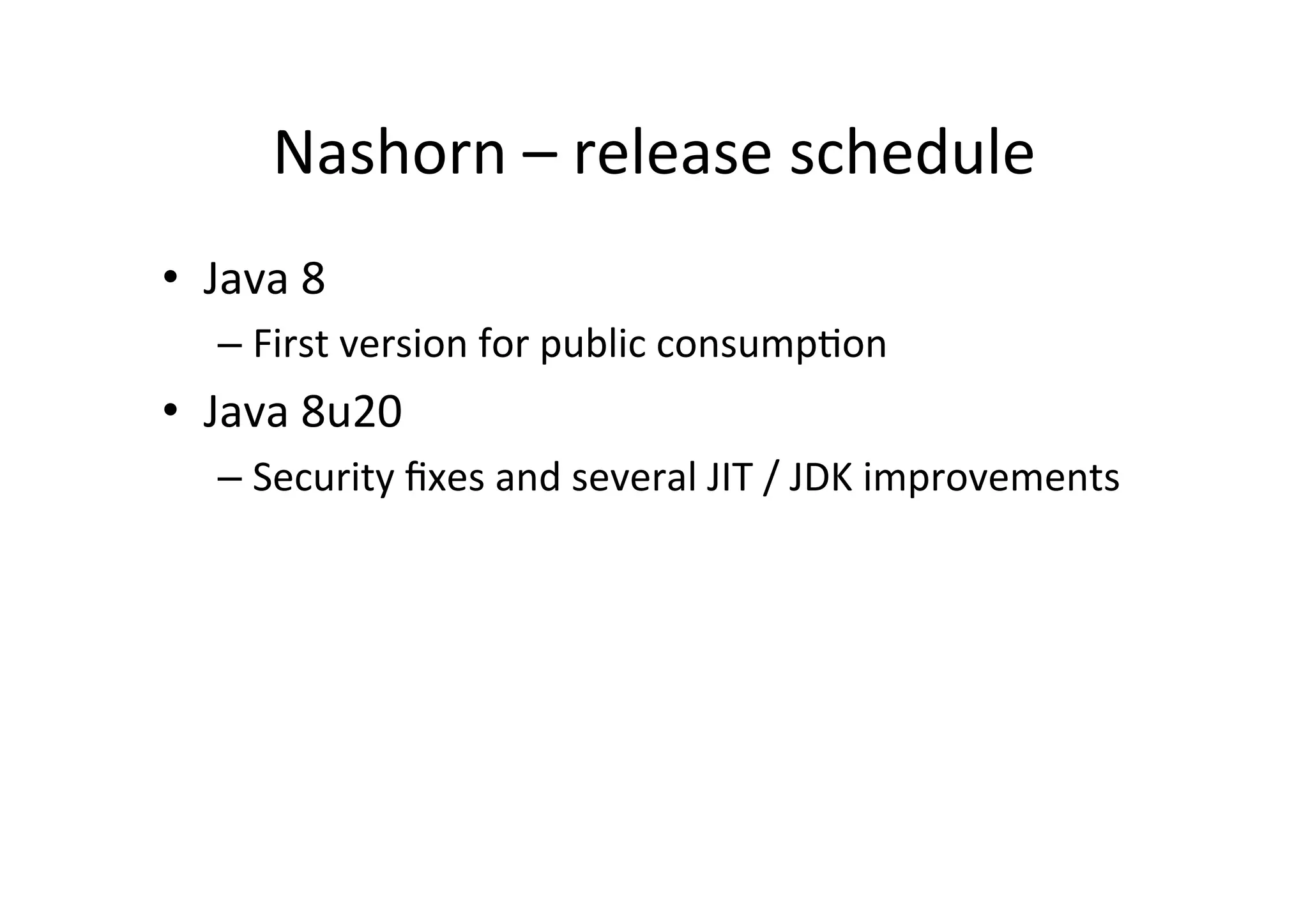 Nashorn – release schedule

• Java 8
– First version for public consumption
• Java 8u20
– Security fixes and several JIT / JDK improvements